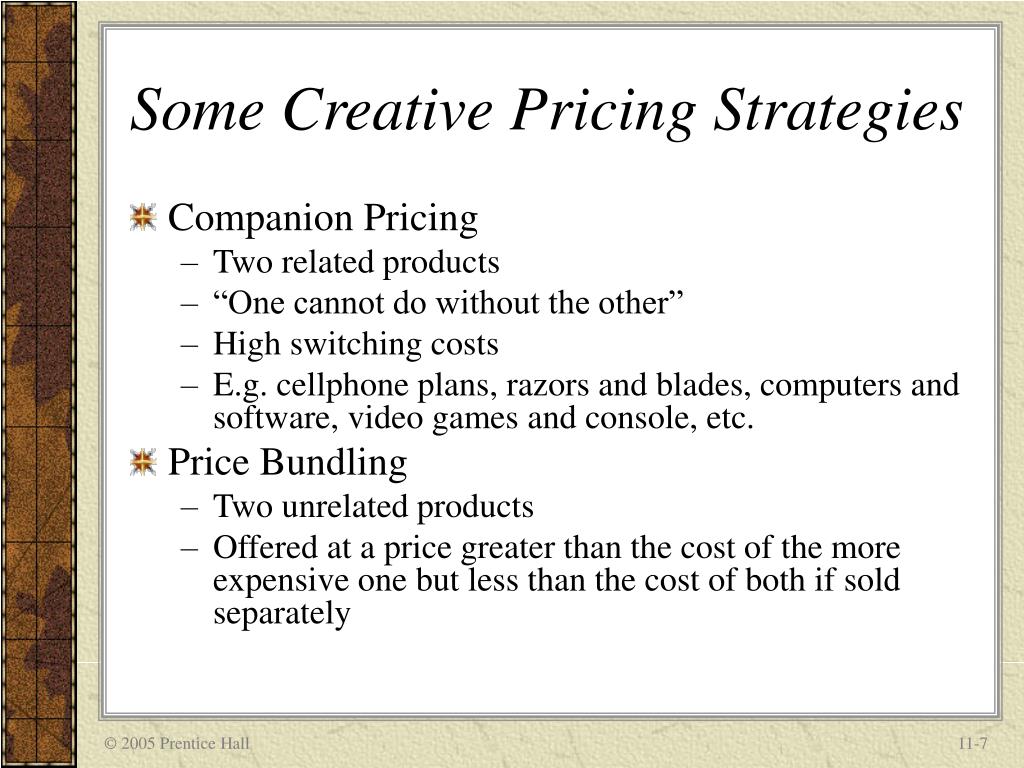 Some Creative Pricing Strategies

Companion Pricing
– Two related products
– “One cannot do without the other”
– High switching costs
– E.g. cellphone plans, razors and blades, computers and software, video games and console, etc.

Price Bundling
– Two unrelated products
– Offered at a price greater than the cost of the more expensive one but less than the cost of both if sold separately

© 2005 Prentice Hall

11-7